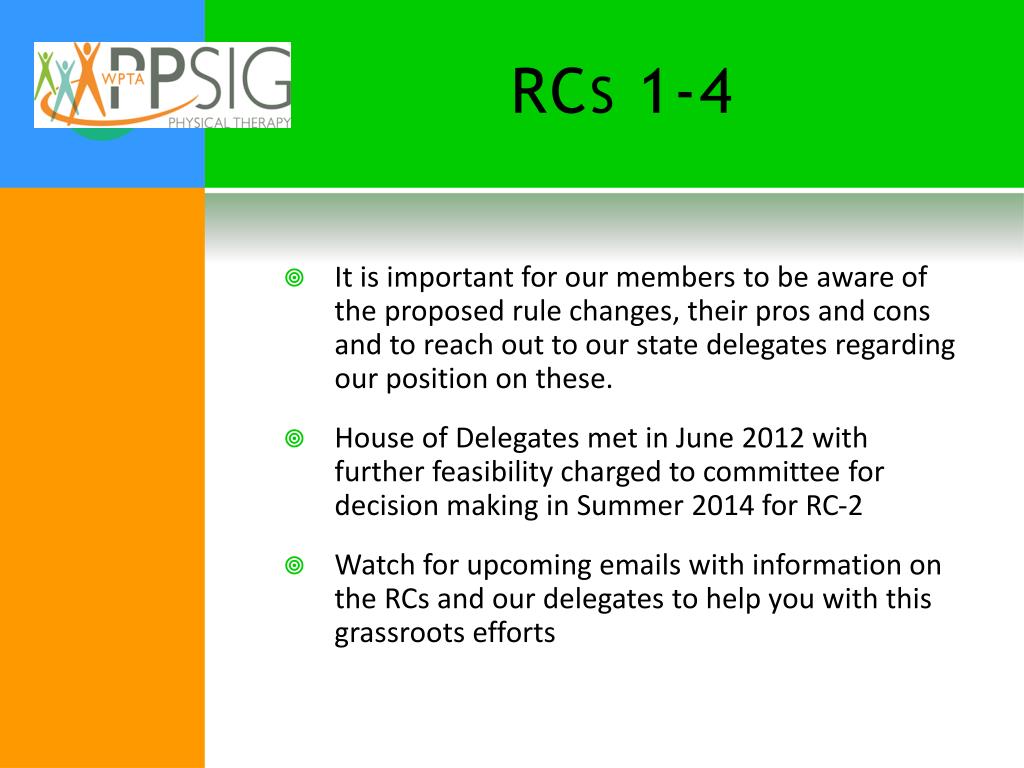 WPTA PPSIG PHYSICAL THERAPY

RCs 1-4

It is important for our members to be aware of the proposed rule changes, their pros and cons and to reach out to our state delegates regarding our position on these.

House of Delegates met in June 2012 with further feasibility charged to committee for decision making in Summer 2014 for RC-2

Watch for upcoming emails with information on the RCs and our delegates to help you with this grassroots efforts